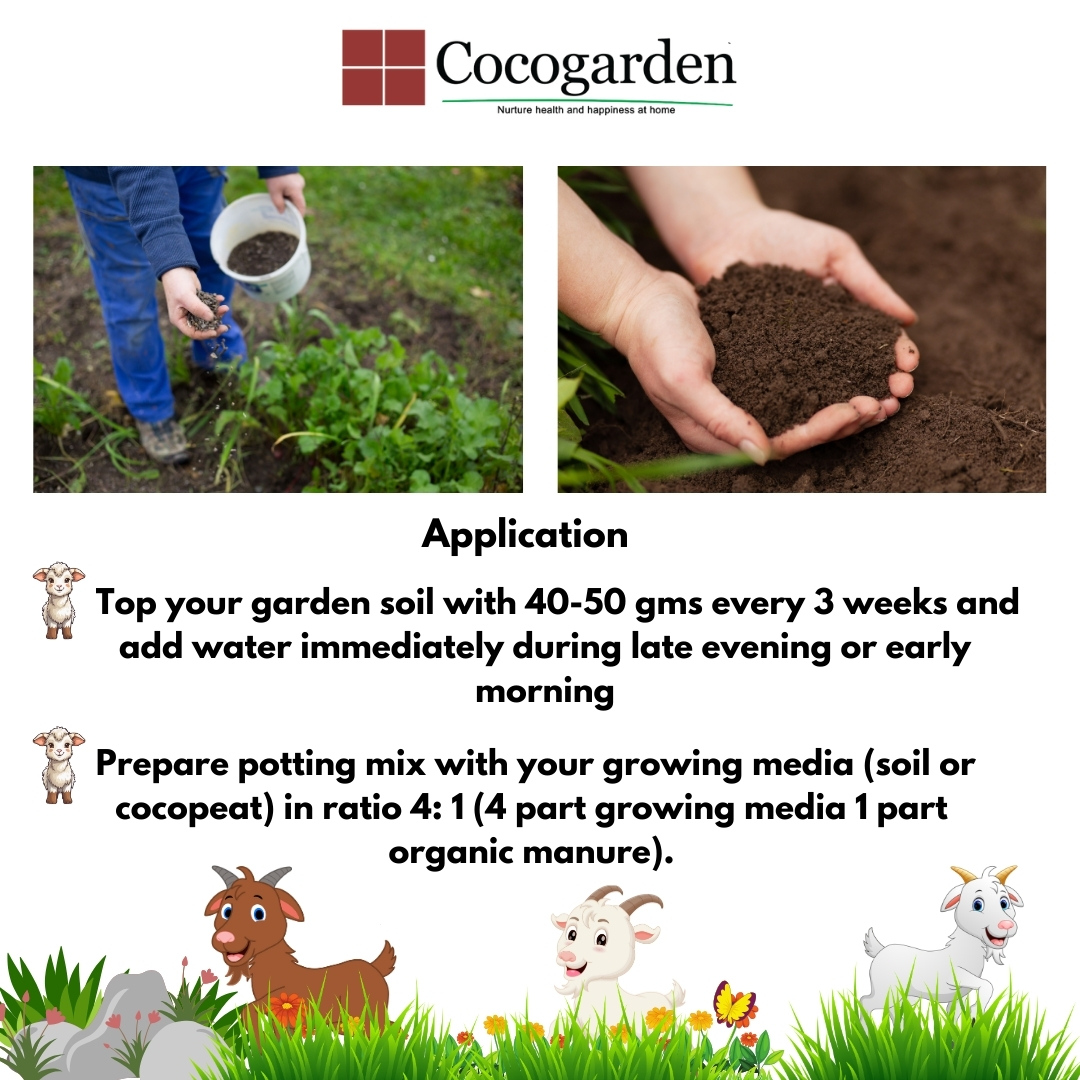 Cocogarden
Nurture health and happiness at home

Application

Top your garden soil with 40-50 gms every 3 weeks and add water immediately during late evening or early morning

Prepare potting mix with your growing media (soil or cocopeat) in ratio 4: 1 (4 part growing media 1 part organic manure).